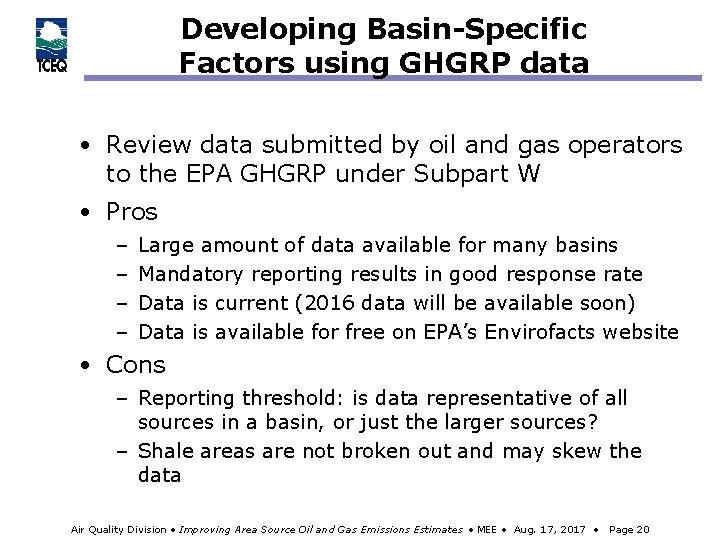 TCEQ

Developing Basin-Specific Factors using GHGRP data

• Review data submitted by oil and gas operators to the EPA GHGRP under Subpart W

• Pros
– Large amount of data available for many basins
– Mandatory reporting results in good response rate
– Data is current (2016 data will be available soon)
– Data is available for free on EPA's Envirofacts website

• Cons
– Reporting threshold: is data representative of all sources in a basin, or just the larger sources?
– Shale areas are not broken out and may skew the data

Air Quality Division • Improving Area Source Oil and Gas Emissions Estimates • MEE • Aug. 17, 2017 • Page 20